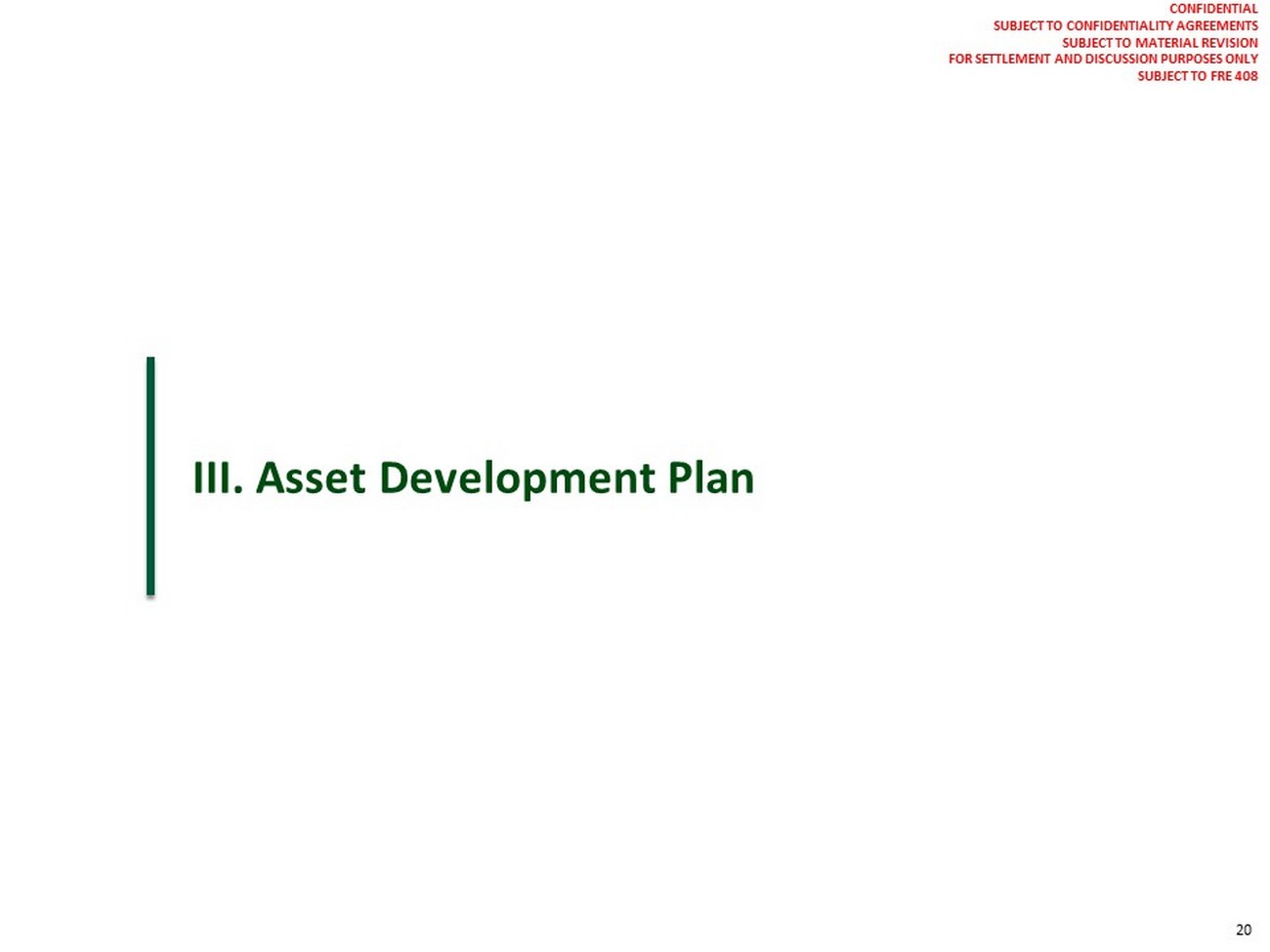 CONFIDENTIAL
SUBJECT TO CONFIDENTIALITY AGREEMENTS
SUBJECT TO MATERIAL REVISION
FOR SETTLEMENT AND DISCUSSION PURPOSES ONLY
SUBJECT TO FRE 408

III. Asset Development Plan

20